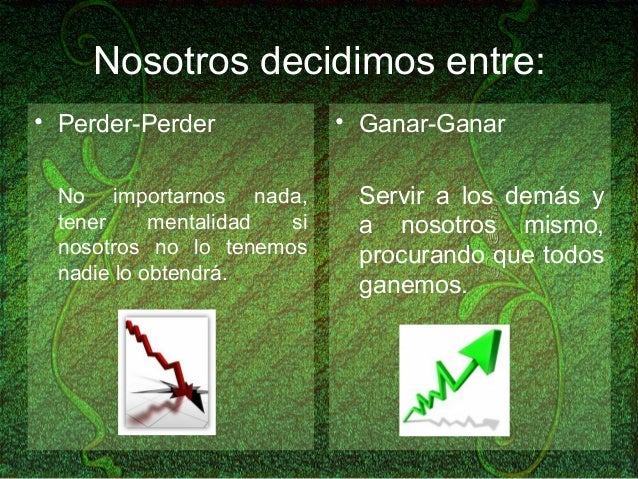 Nosotros decidimos entre:

• Perder-Perder

No importarnos nada, tener mentalidad si nosotros no lo tenemos nadie lo obtendrá.

• Ganar-Ganar

Servir a los demás y a nosotros mismo, procurando que todos ganemos.